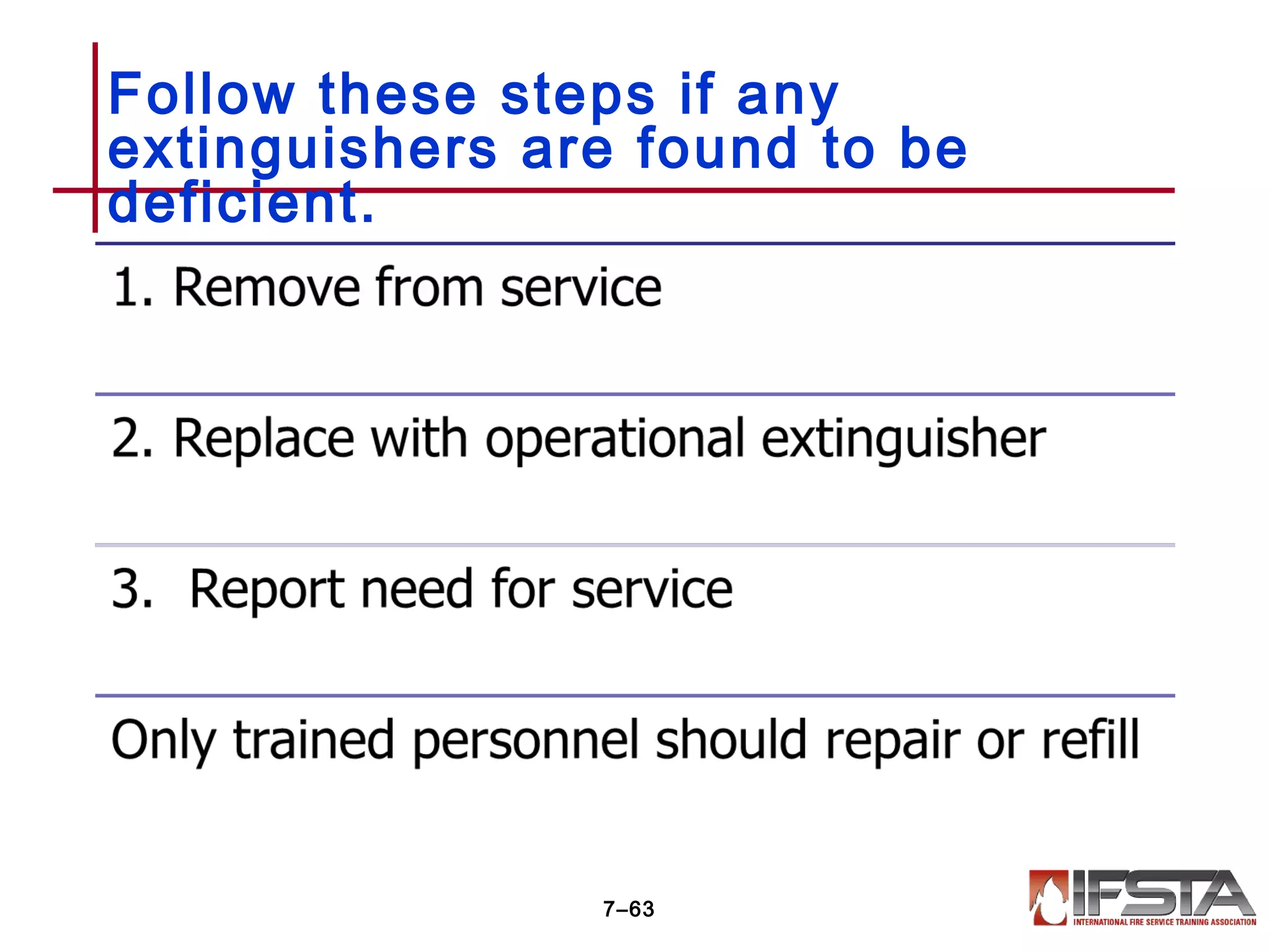 Follow these steps if any extinguishers are found to be deficient.

1. Remove from service

2. Replace with operational extinguisher

3. Report need for service

Only trained personnel should repair or refill

7–63

IFSTA
INTERNATIONAL FIRE SERVICE TRAINING ASSOCIATION